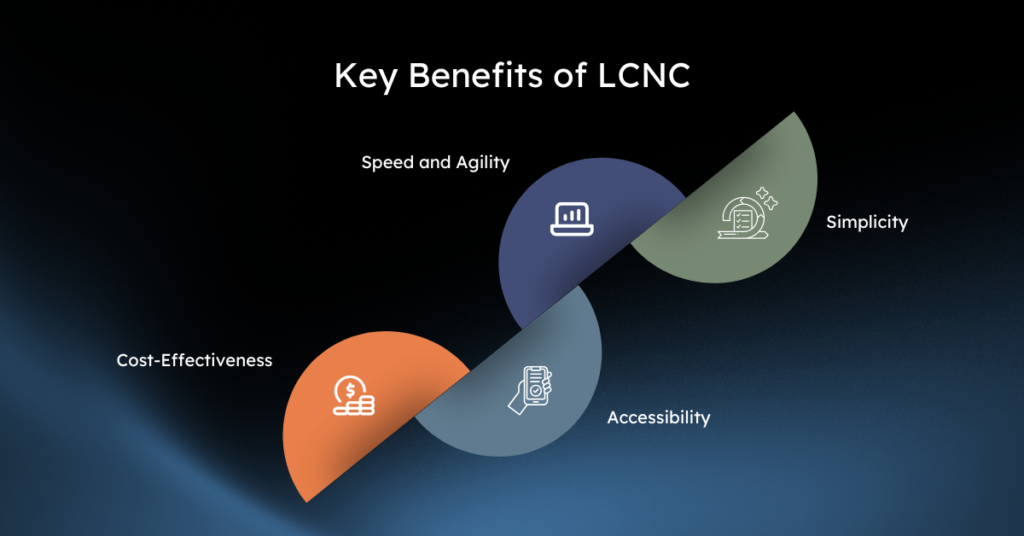 Key Benefits of LCNC

Speed and Agility

Simplicity

Cost-Effectiveness

Accessibility